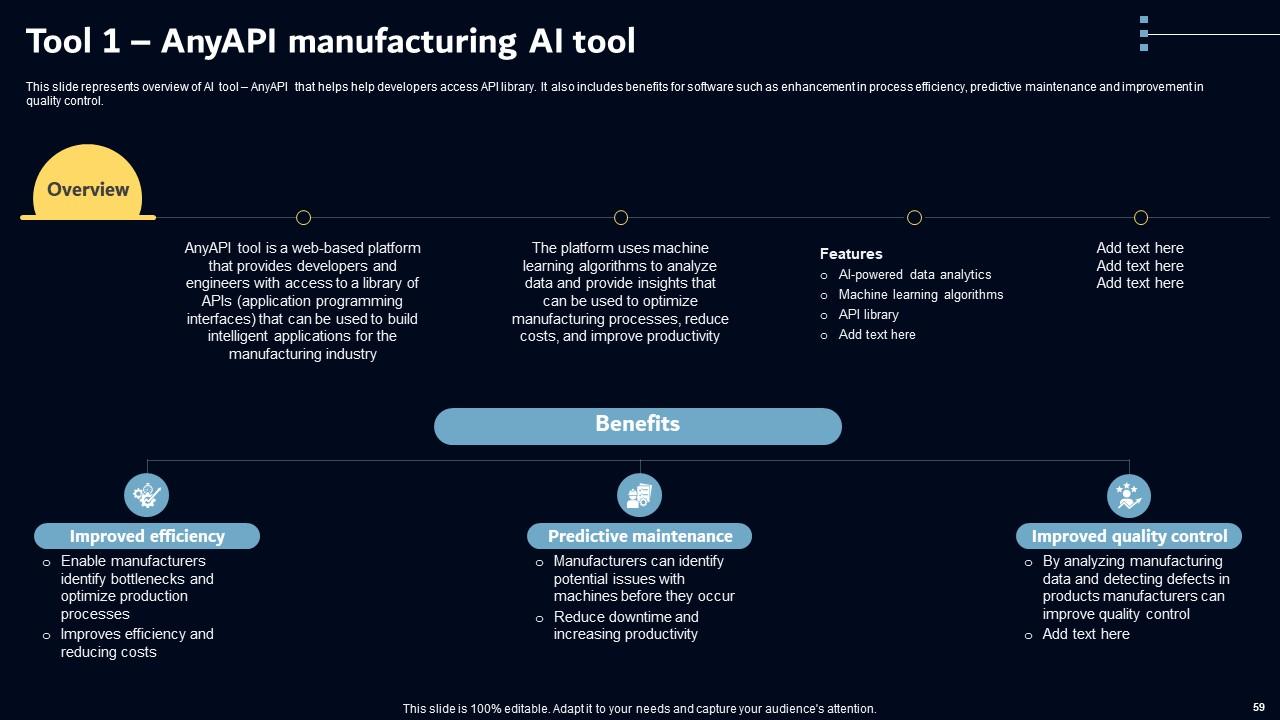 Tool 1 – AnyAPI manufacturing AI tool

This slide represents overview of AI tool – AnyAPI that helps help developers access API library. It also includes benefits for software such as enhancement in process efficiency, predictive maintenance and improvement in quality control.

Overview

AnyAPI tool is a web-based platform that provides developers and engineers with access to a library of APIs (application programming interfaces) that can be used to build intelligent applications for the manufacturing industry

The platform uses machine learning algorithms to analyze data and provide insights that can be used to optimize manufacturing processes, reduce costs, and improve productivity

Features
o AI-powered data analytics
o Machine learning algorithms
o API library
o Add text here

Add text here
Add text here
Add text here

Benefits

Improved efficiency
o Enable manufacturers identify bottlenecks and optimize production processes
o Improves efficiency and reducing costs

Predictive maintenance
o Manufacturers can identify potential issues with machines before they occur
o Reduce downtime and increasing productivity

Improved quality control
o By analyzing manufacturing data and detecting defects in products manufacturers can improve quality control
o Add text here

This slide is 100% editable. Adapt it to your needs and capture your audience's attention.

59